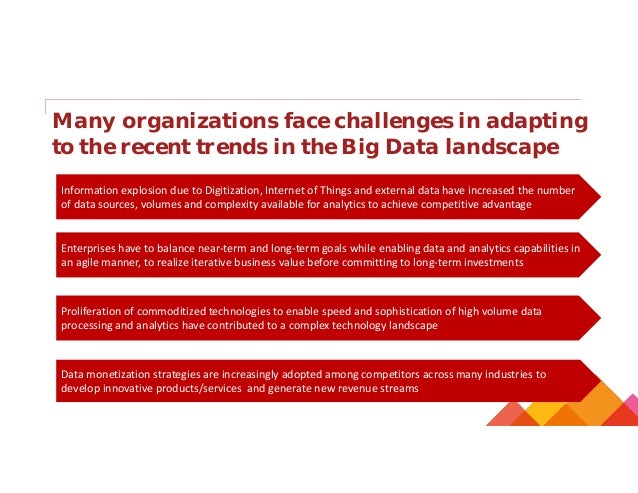 Many organizations face challenges in adapting to the recent trends in the Big Data landscape

Information explosion due to Digitization, Internet of Things and external data have increased the number of data sources, volumes and complexity available for analytics to achieve competitive advantage

Enterprises have to balance near-term and long-term goals while enabling data and analytics capabilities in an agile manner, to realize iterative business value before committing to long-term investments

Proliferation of commoditized technologies to enable speed and sophistication of high volume data processing and analytics have contributed to a complex technology landscape

Data monetization strategies are increasingly adopted among competitors across many industries to develop innovative products/services and generate new revenue streams